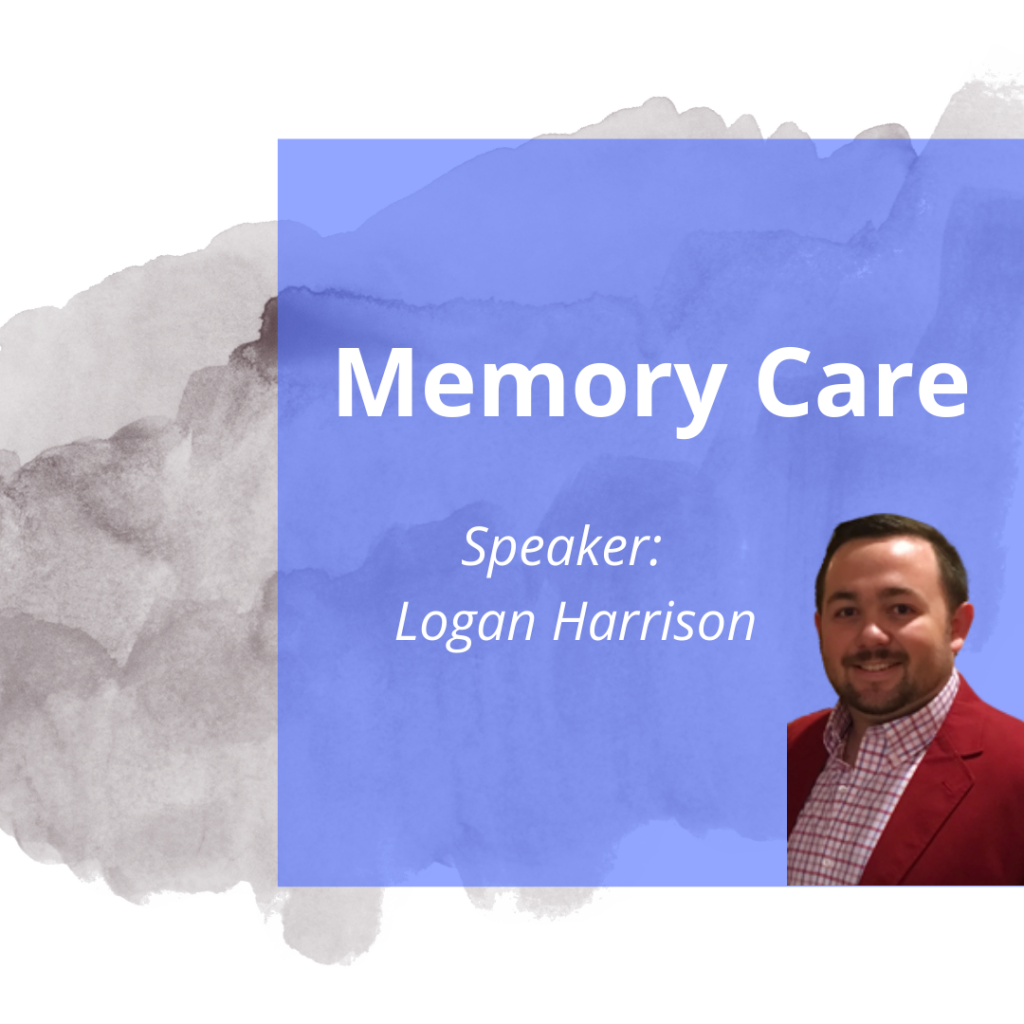 Memory Care

Speaker:
Logan Harrison